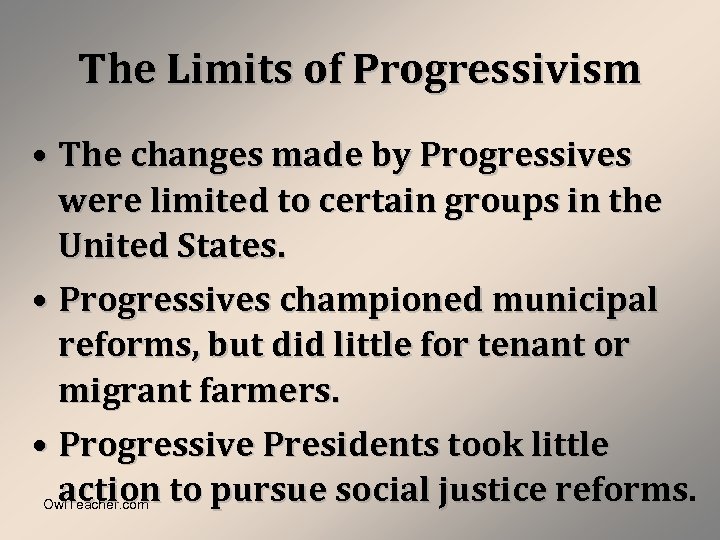 The Limits of Progressivism

• The changes made by Progressives were limited to certain groups in the United States.

• Progressives championed municipal reforms, but did little for tenant or migrant farmers.

• Progressive Presidents took little action to pursue social justice reforms.

OwlTeacher.com